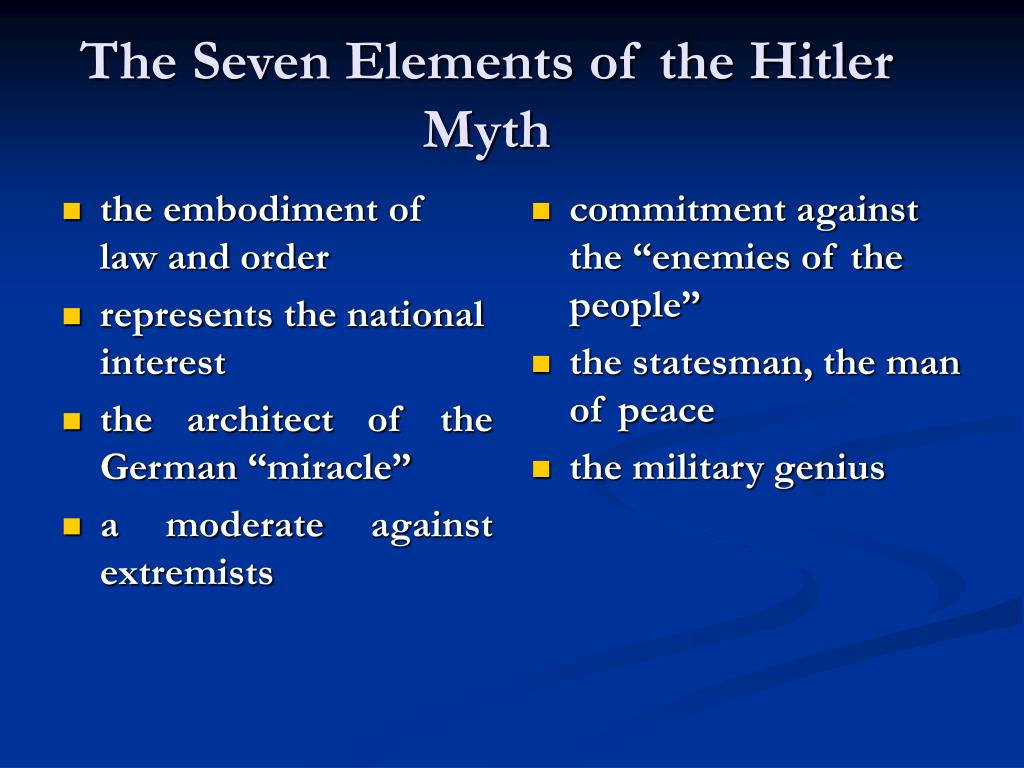 The Seven Elements of the Hitler Myth

- the embodiment of law and order
- represents the national interest
- the architect of the German “miracle”
- a moderate against extremists

- commitment against the “enemies of the people”
- the statesman, the man of peace
- the military genius